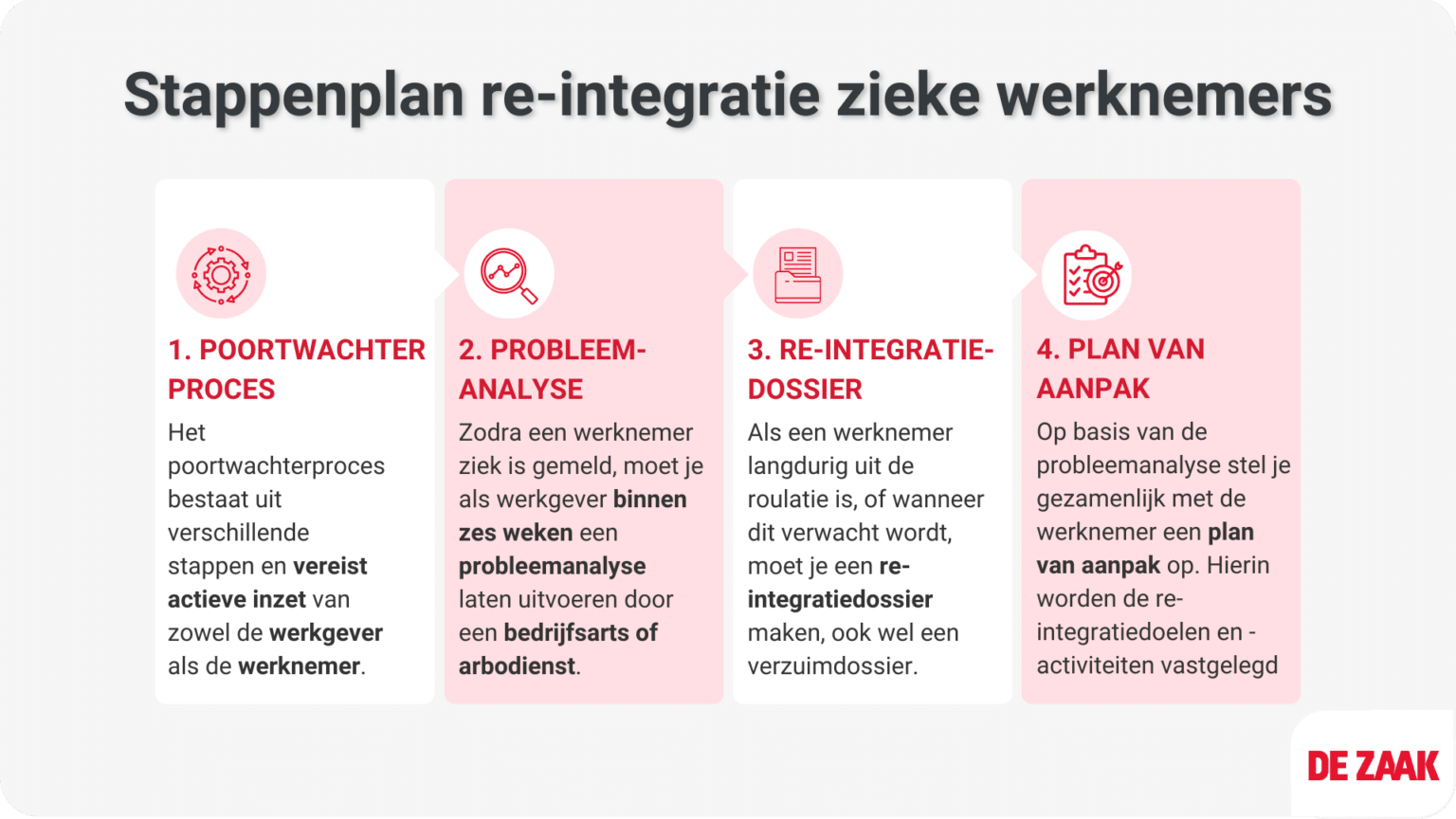 Stappenplan re-integratie zieke werknemers

1. POORTWACHTER PROCES

Het poortwachterproces bestaat uit verschillende stappen en vereist actieve inzet van zowel de werkgever als de werknemer.

2. PROBLEEM-ANALYSE

Zodra een werknemer ziek is gemeld, moet je als werkgever binnen zes weken een probleemanalyse laten uitvoeren door een bedrijfsarts of arbodienst.

3. RE-INTEGRATIE-DOSSIER

Als een werknemer langdurig uit de roulatie is, of wanneer dit verwacht wordt, moet je een re-integratiedossier maken, ook wel een verzuimdossier.

4. PLAN VAN AANPAK

Op basis van de probleemanalyse stel je gezamenlijk met de werknemer een plan van aanpak op. Hierin worden de re-integratiedoelen en -activiteiten vastgelegd

DE ZAAK